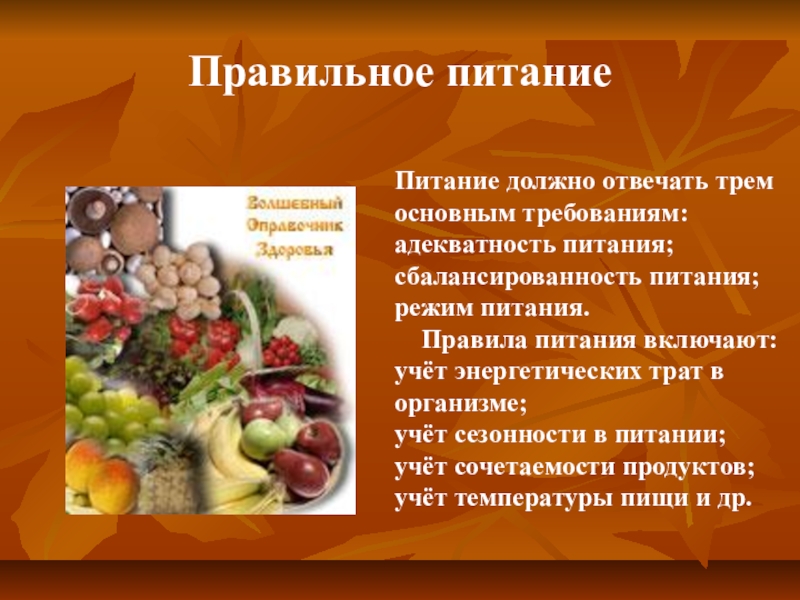 Правильное питание

Волшебный Справочник Здоровья

Питание должно отвечать трем основным требованиям:
адекватность питания;
сбалансированность питания;
режим питания.

Правила питания включают:
учёт энергетических трат в организме;
учёт сезонности в питании;
учёт сочетаемости продуктов;
учёт температуры пищи и др.